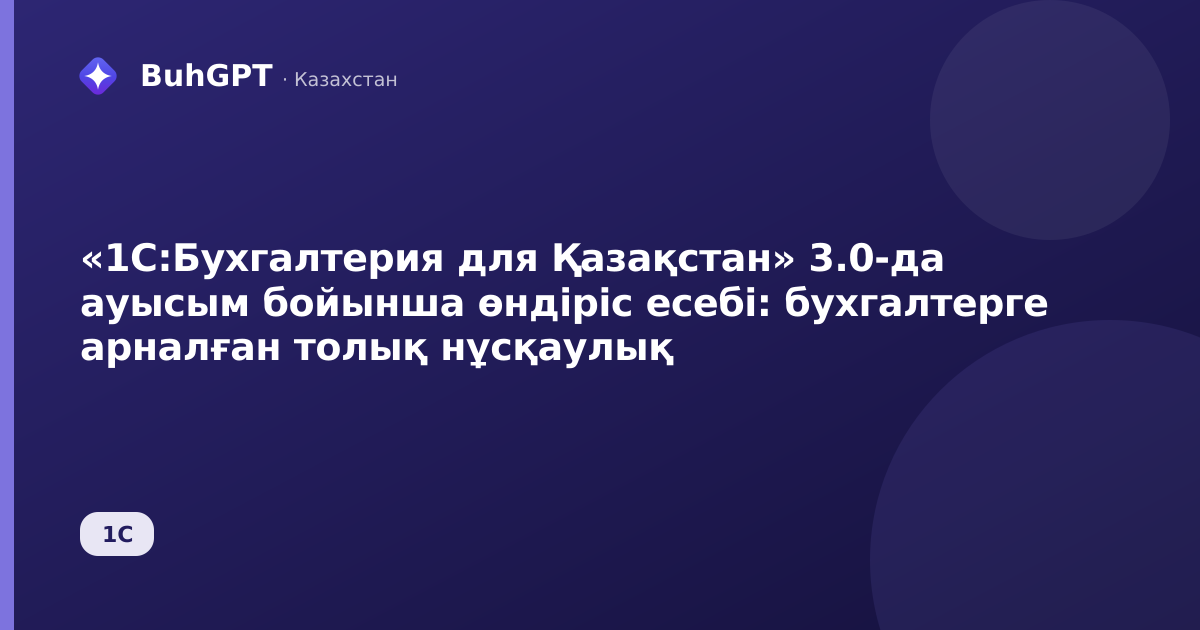 BuhGPT · Казахстан

«1С:Бухгалтерия для Қазақстан» 3.0-да ауысым бойынша өндіріс есебі: бухгалтерге арналған толық нұсқаулық

1С